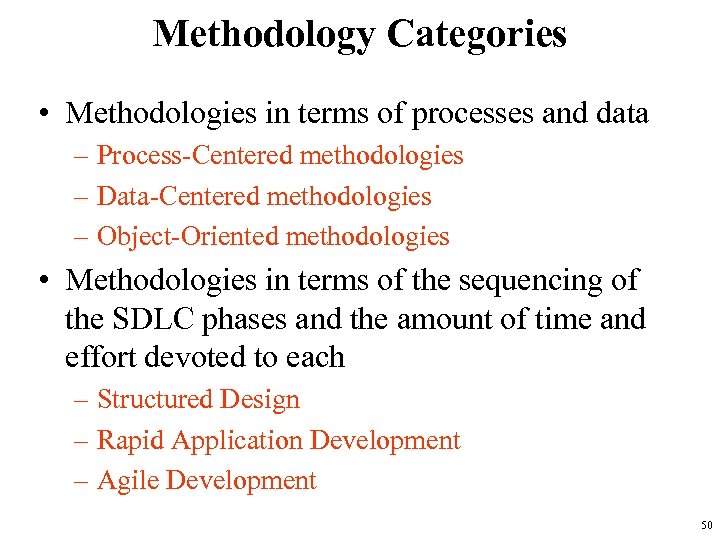 Methodology Categories

• Methodologies in terms of processes and data
– Process-Centered methodologies
– Data-Centered methodologies
– Object-Oriented methodologies

• Methodologies in terms of the sequencing of the SDLC phases and the amount of time and effort devoted to each
– Structured Design
– Rapid Application Development
– Agile Development

50